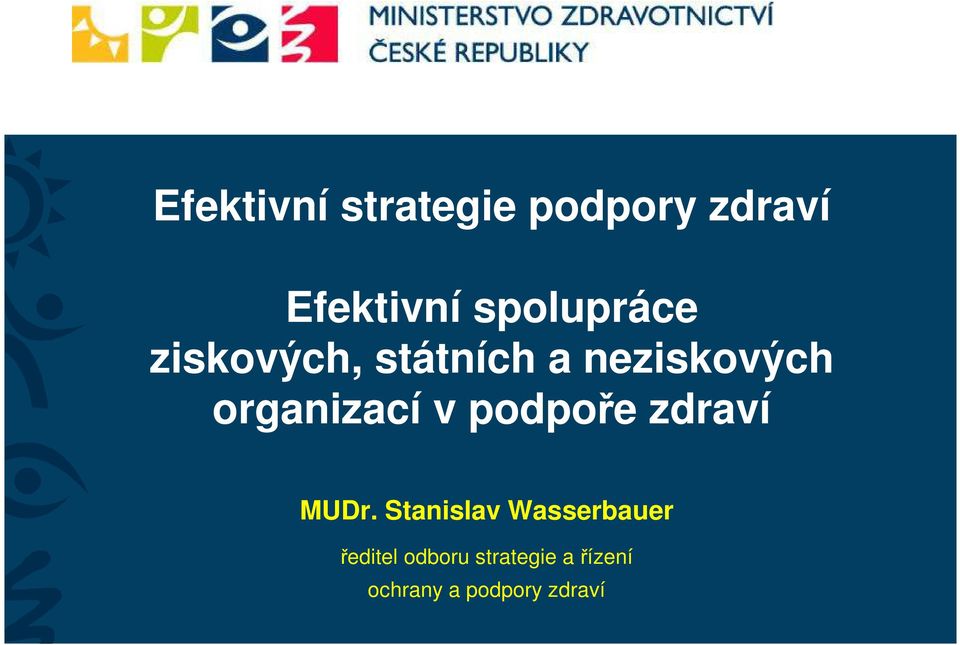 MINISTERSTVO ZDRAVOTNICTVÍ
ČESKÉ REPUBLIKY

Efektivní strategie podpory zdraví

Efektivní spolupráce ziskových, státních a neziskových organizací v podpoře zdraví

MUDr. Stanislav Wasserbauer

ředitel odboru strategie a řízení ochrany a podpory zdraví